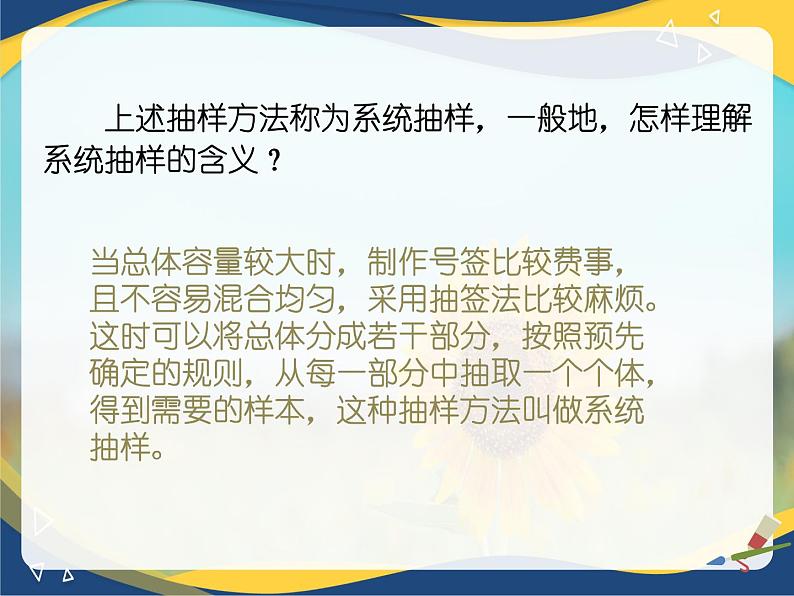 上述抽样方法称为系统抽样，一般地，怎样理解系统抽样的含义？

当总体容量较大时，制作号签比较费事，且不容易混合均匀，采用抽签法比较麻烦。这时可以将总体分成若干部分，按照预先确定的规则，从每一部分中抽取一个个体，得到需要的样本，这种抽样方法叫做系统抽样。